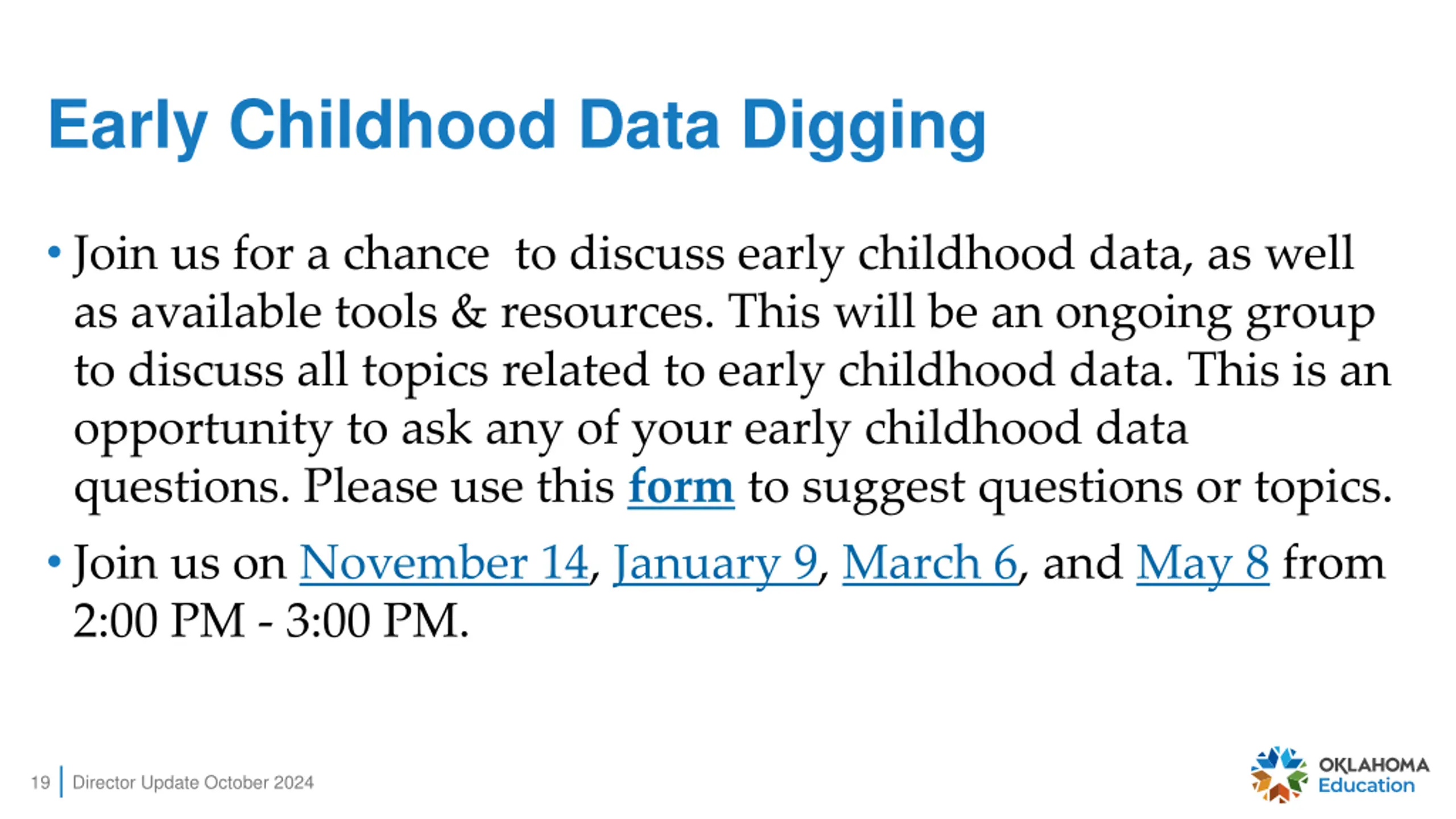 Early Childhood Data Digging

• Join us for a chance  to discuss early childhood data, as well as available tools & resources. This will be an ongoing group to discuss all topics related to early childhood data. This is an opportunity to ask any of your early childhood data questions. Please use this form to suggest questions or topics.

• Join us on November 14, January 9, March 6, and May 8 from 2:00 PM - 3:00 PM.

19 | Director Update October 2024

OKLAHOMA Education